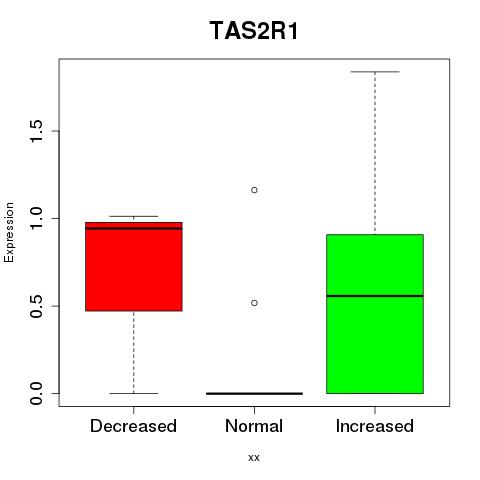 TAS2R1

Expression

1.5
1.0
0.5
0.0

Decreased
Normal
Increased

xx